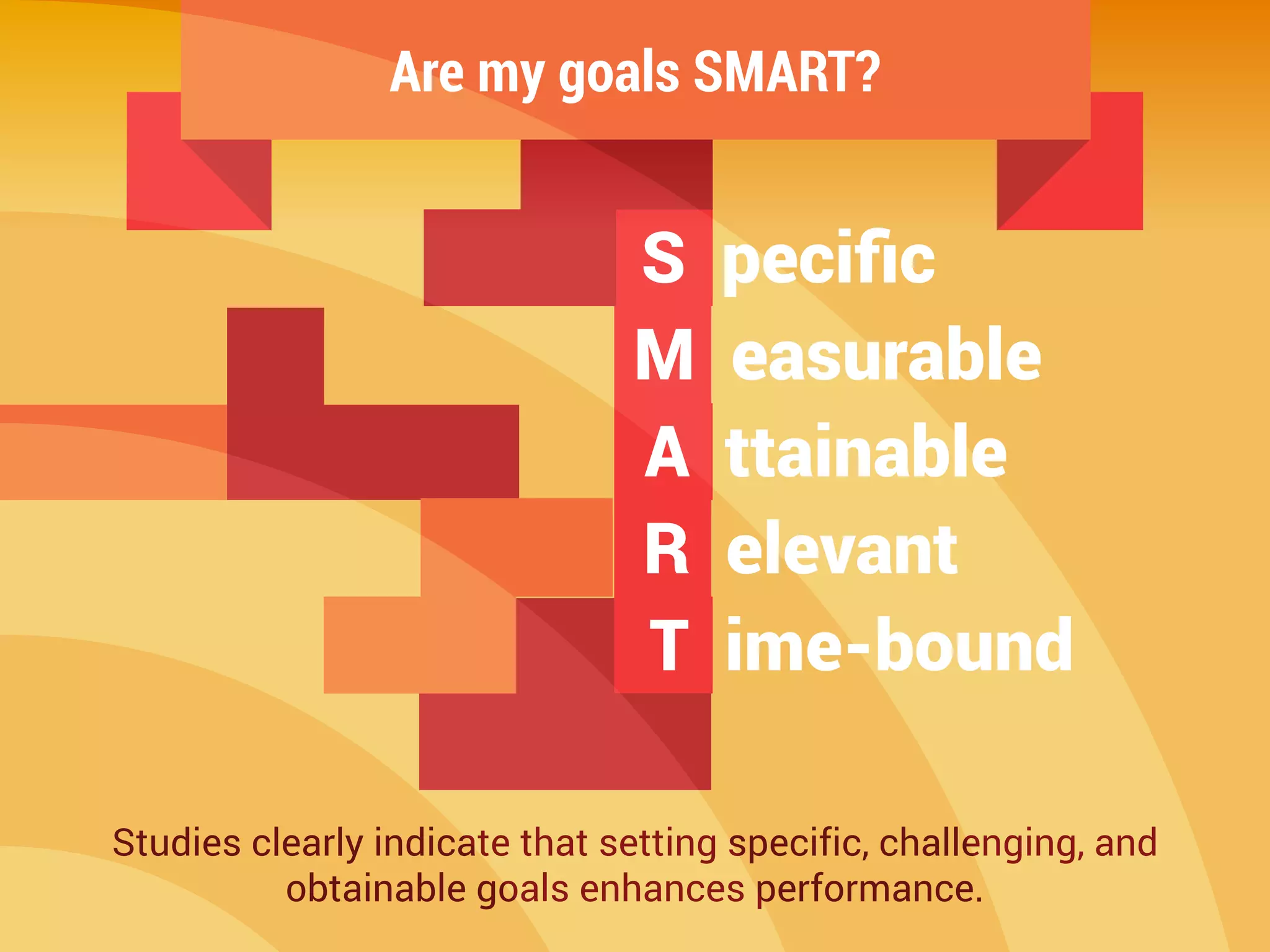 Are my goals SMART?

S pecific
M easurable
A ttainable
R elevant
T ime-bound

Studies clearly indicate that setting specific, challenging, and obtainable goals enhances performance.